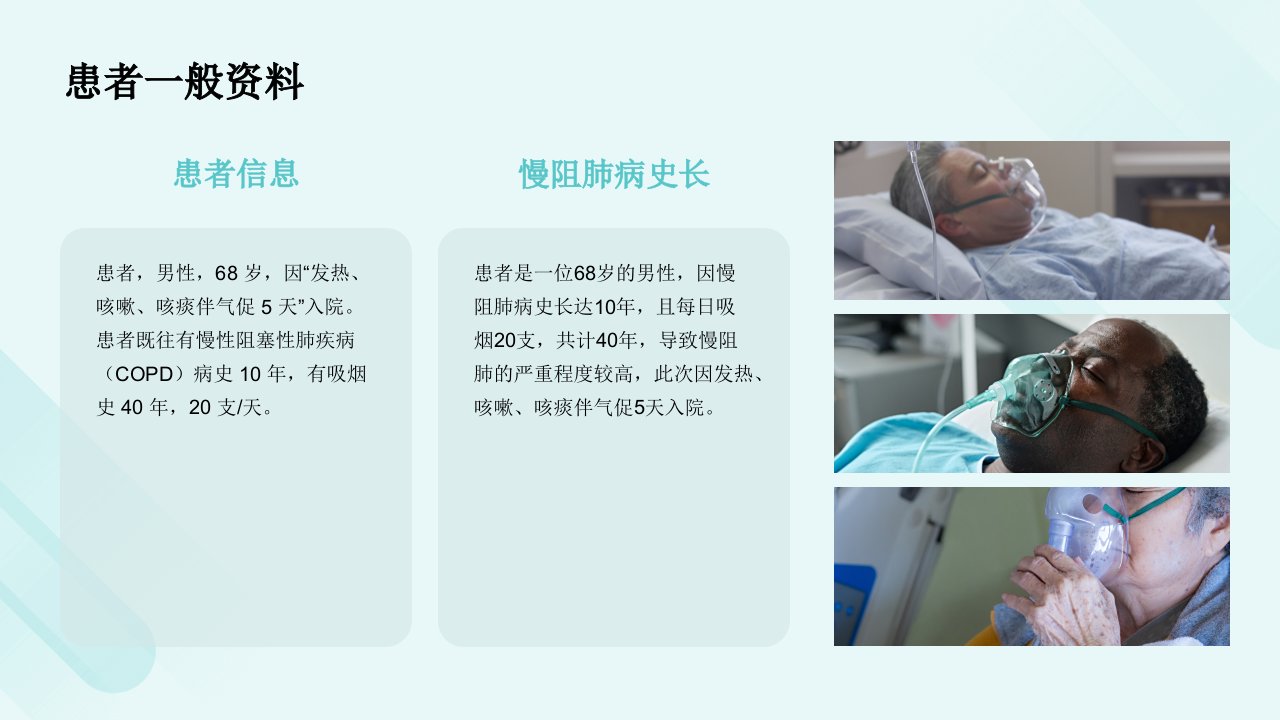 患者一般资料

患者信息

患者，男性，68 岁，因“发热、咳嗽、咳痰伴气促 5 天”入院。患者既往有慢性阻塞性肺疾病（COPD）病史 10 年，有吸烟史 40 年，20 支/天。

慢阻肺病史长

患者是一位68岁的男性，因慢阻肺病史长达10年，且每日吸烟20支，共计40年，导致慢阻肺的严重程度较高，此次因发热、咳嗽、咳痰伴气促5天入院。